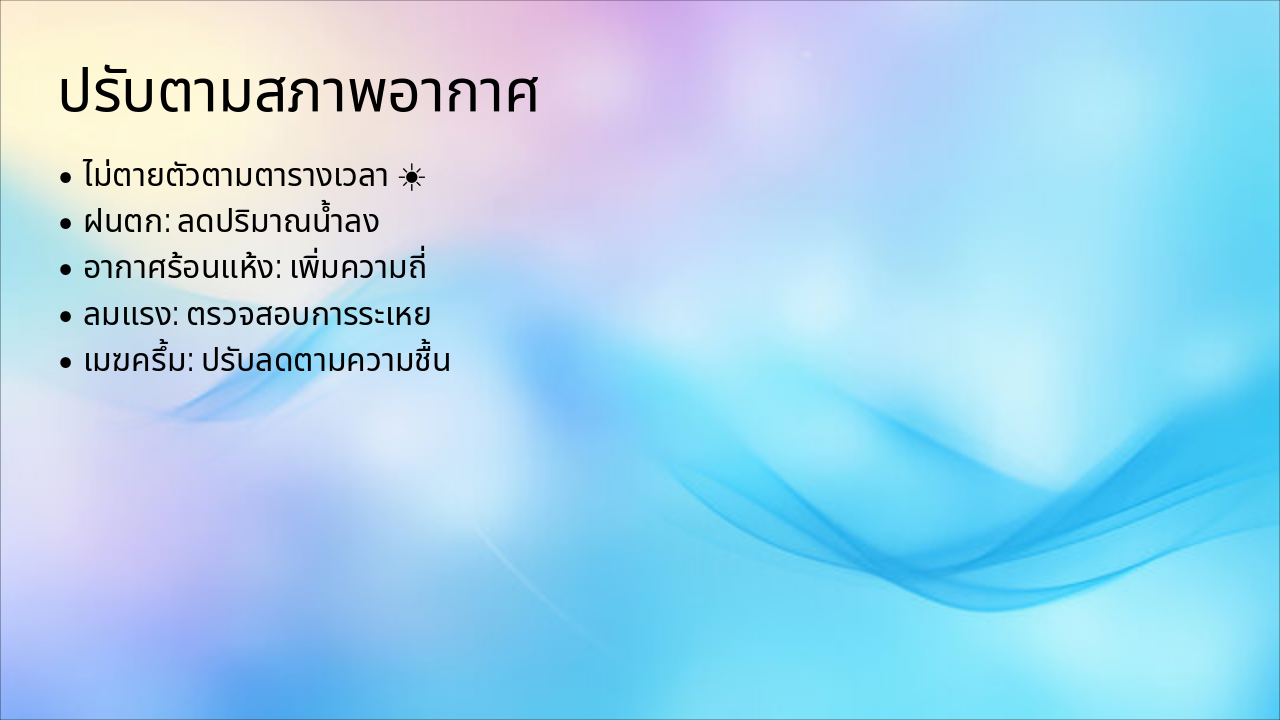 ปรับตามสภาพอากาศ

• ไม่ตายตัวตามตารางเวลา ☀
• ฝนตก: ลดปริมาณน้ำลง
• อากาศร้อนแห้ง: เพิ่มความถี่
• ลมแรง: ตรวจสอบการระเหย
• เมฆครึ้ม: ปรับลดตามความชื้น